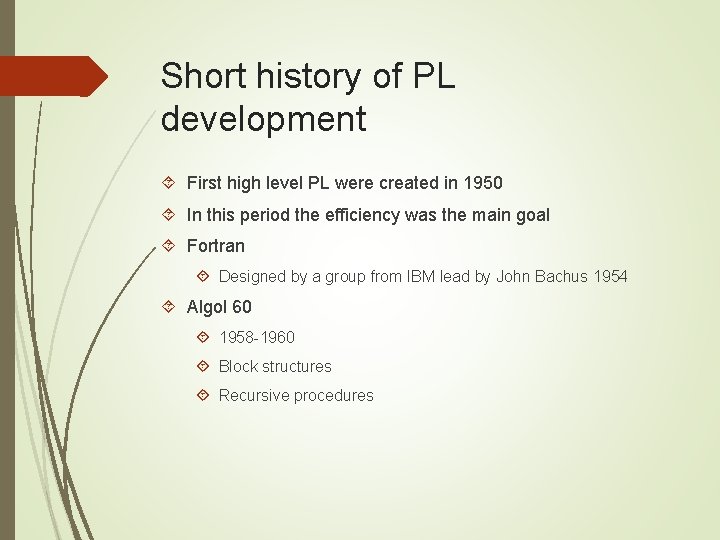 Short history of PL development

First high level PL were created in 1950

In this period the efficiency was the main goal

Fortran

Designed by a group from IBM lead by John Bachus 1954

Algol 60

1958-1960

Block structures

Recursive procedures